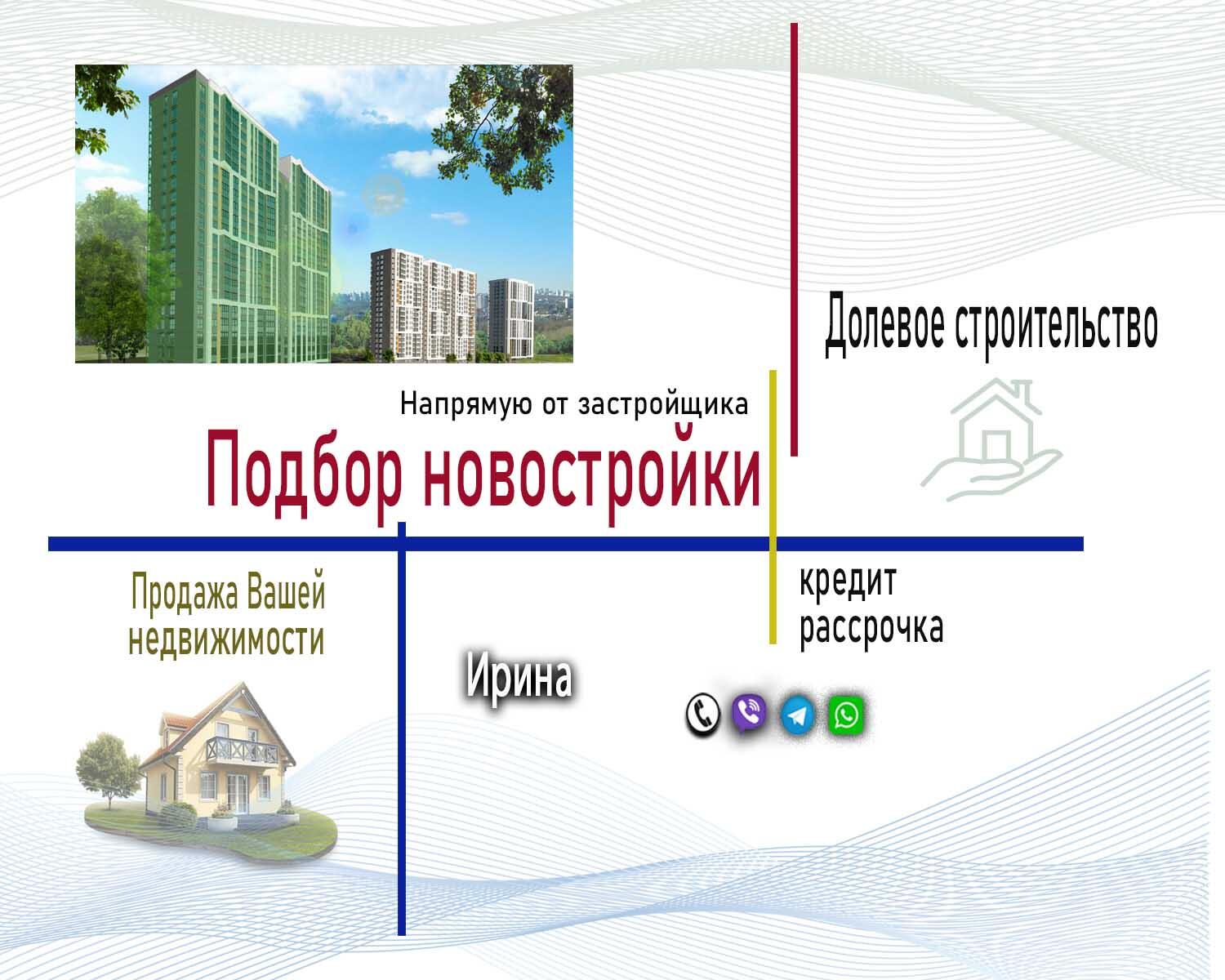 Долевое строительство

Напрямую от застройщика

Подбор новостройки

Продажа Вашей недвижимости

кредит
рассрочка

Ирина